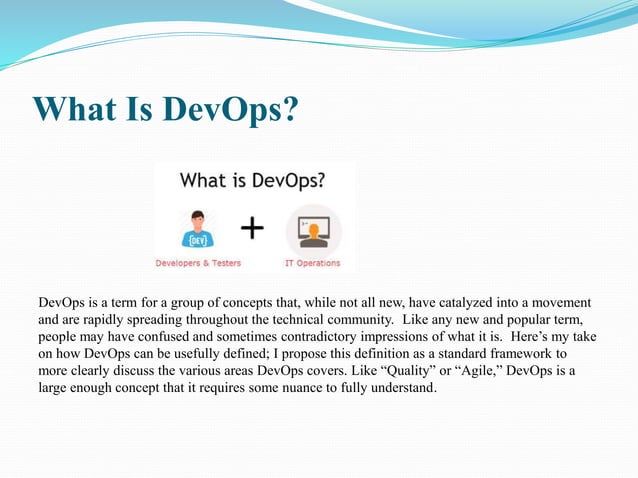 What Is DevOps?

What is DevOps?

{DEV}

+

Developers & Testers

IT Operations

DevOps is a term for a group of concepts that, while not all new, have catalyzed into a movement and are rapidly spreading throughout the technical community. Like any new and popular term, people may have confused and sometimes contradictory impressions of what it is. Here’s my take on how DevOps can be usefully defined; I propose this definition as a standard framework to more clearly discuss the various areas DevOps covers. Like “Quality” or “Agile,” DevOps is a large enough concept that it requires some nuance to fully understand.